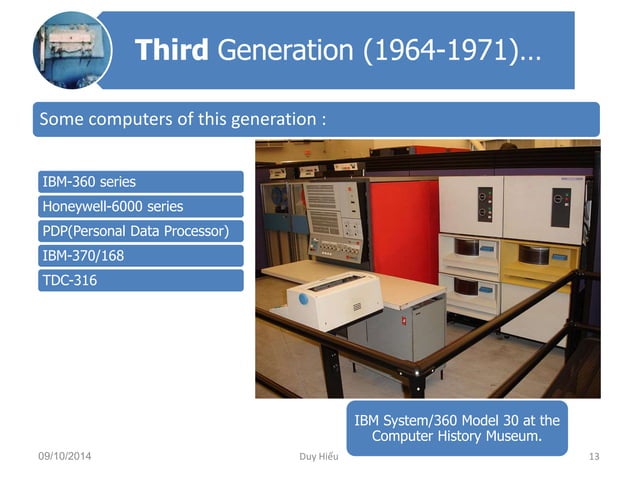 Third Generation (1964-1971)…

Some computers of this generation :

IBM-360 series

Honeywell-6000 series

PDP(Personal Data Processor)

IBM-370/168

TDC-316

IBM System/360 Model 30 at the Computer History Museum.

09/10/2014

Duy Hiếu

13